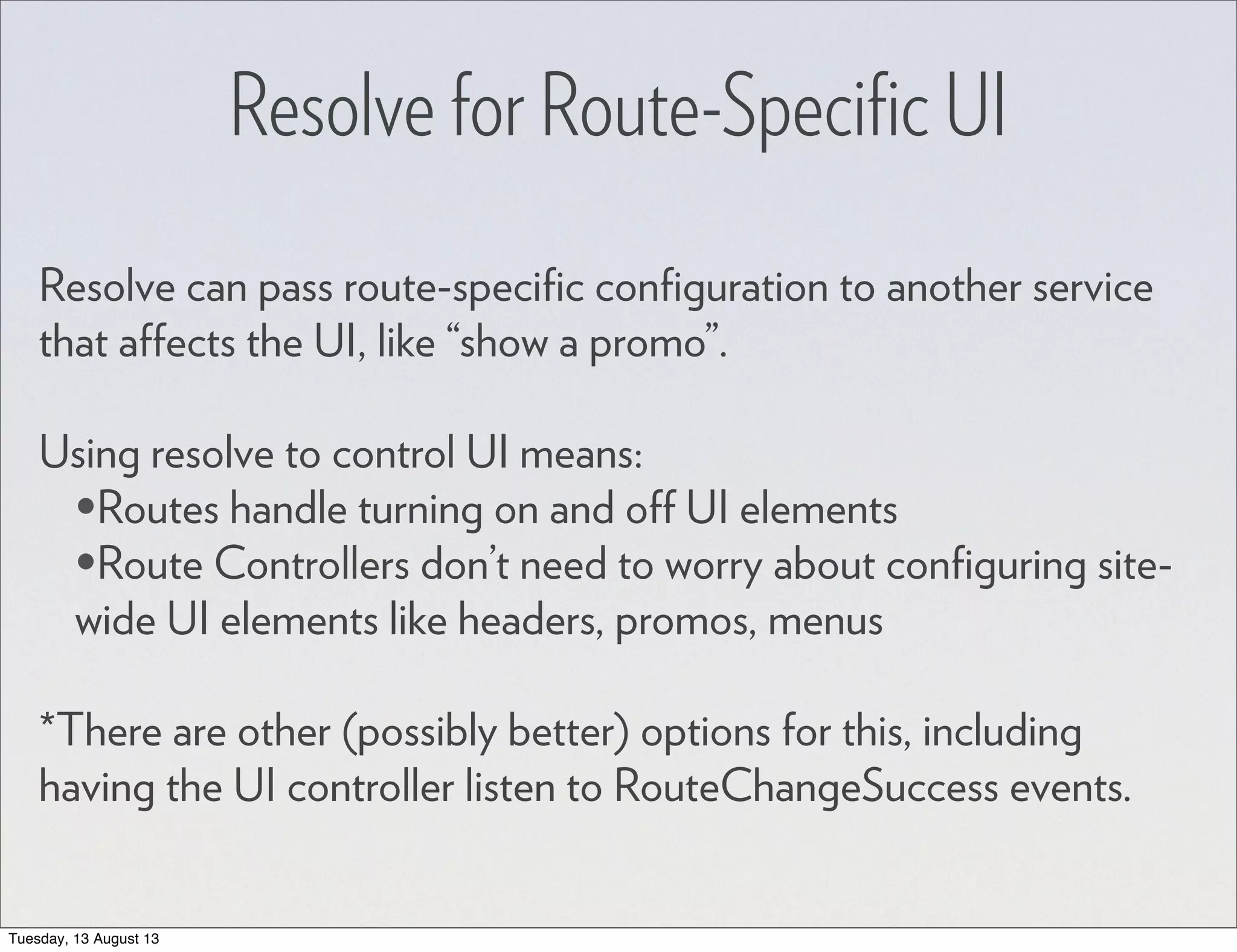 Resolve for Route-Specific UI

Resolve can pass route-specific configuration to another service that affects the UI, like “show a promo”.

Using resolve to control UI means:
•Routes handle turning on and off UI elements
•Route Controllers don’t need to worry about configuring site-wide UI elements like headers, promos, menus

*There are other (possibly better) options for this, including having the UI controller listen to RouteChangeSuccess events.

Tuesday, 13 August 13